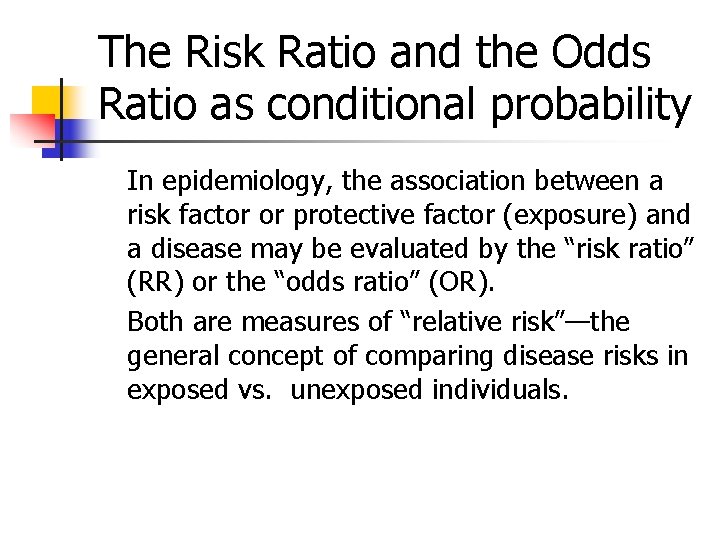 The Risk Ratio and the Odds Ratio as conditional probability

In epidemiology, the association between a risk factor or protective factor (exposure) and a disease may be evaluated by the “risk ratio” (RR) or the “odds ratio” (OR).

Both are measures of “relative risk”—the general concept of comparing disease risks in exposed vs. unexposed individuals.